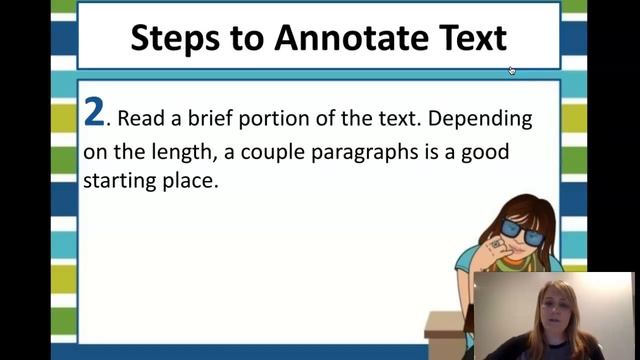 Steps to Annotate Text

2. Read a brief portion of the text. Depending on the length, a couple paragraphs is a good starting place.